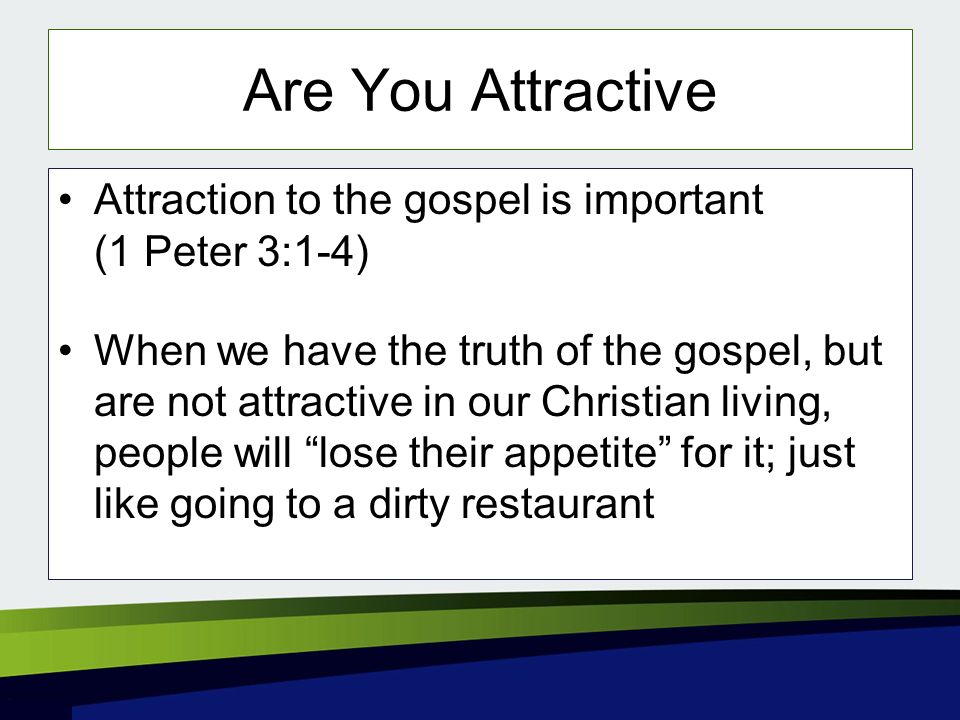 Are You Attractive

• Attraction to the gospel is important (1 Peter 3:1-4)

• When we have the truth of the gospel, but are not attractive in our Christian living, people will “lose their appetite” for it; just like going to a dirty restaurant